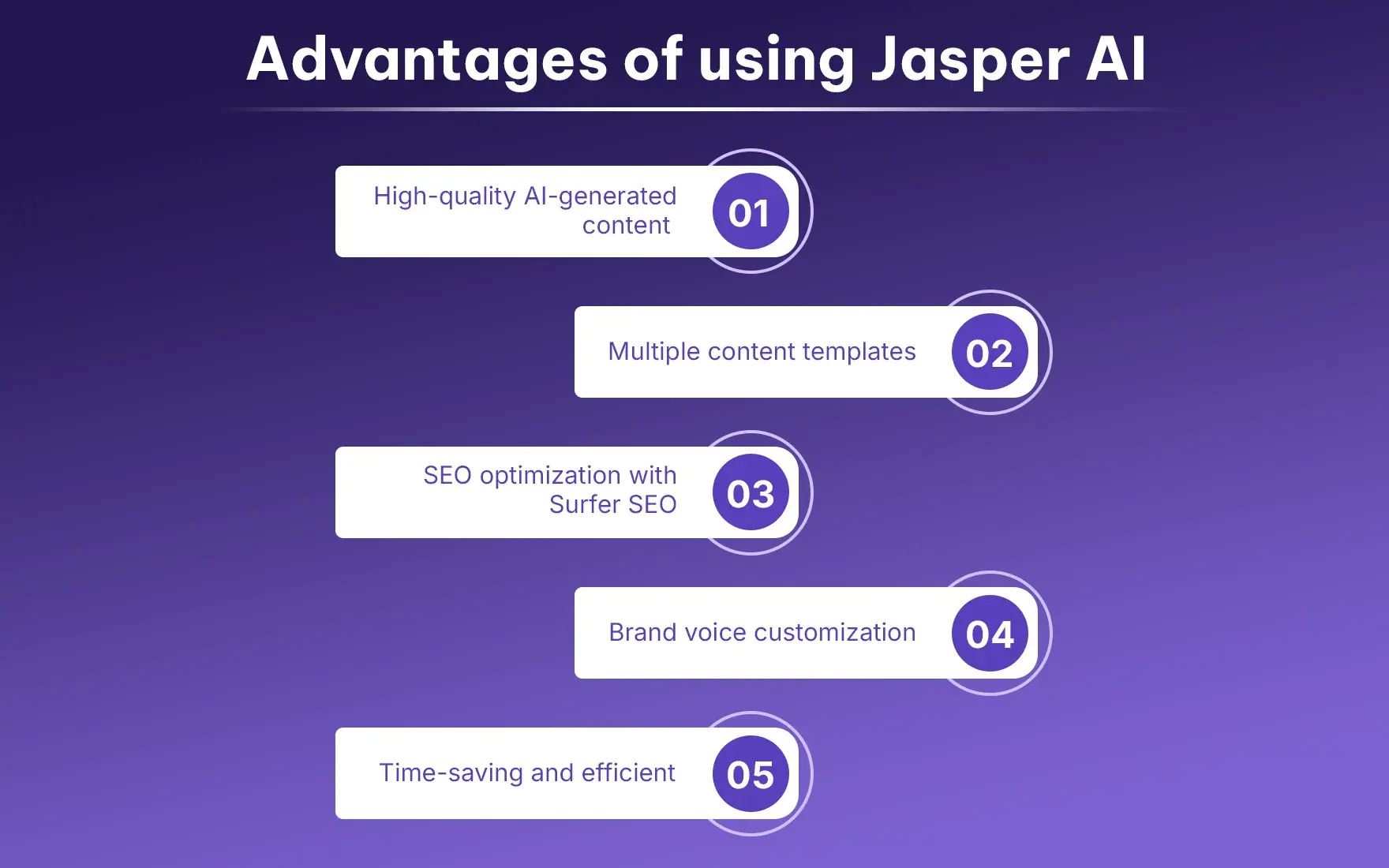 Advantages of using Jasper AI

High-quality AI-generated content 01

Multiple content templates 02

SEO optimization with Surfer SEO 03

Brand voice customization 04

Time-saving and efficient 05